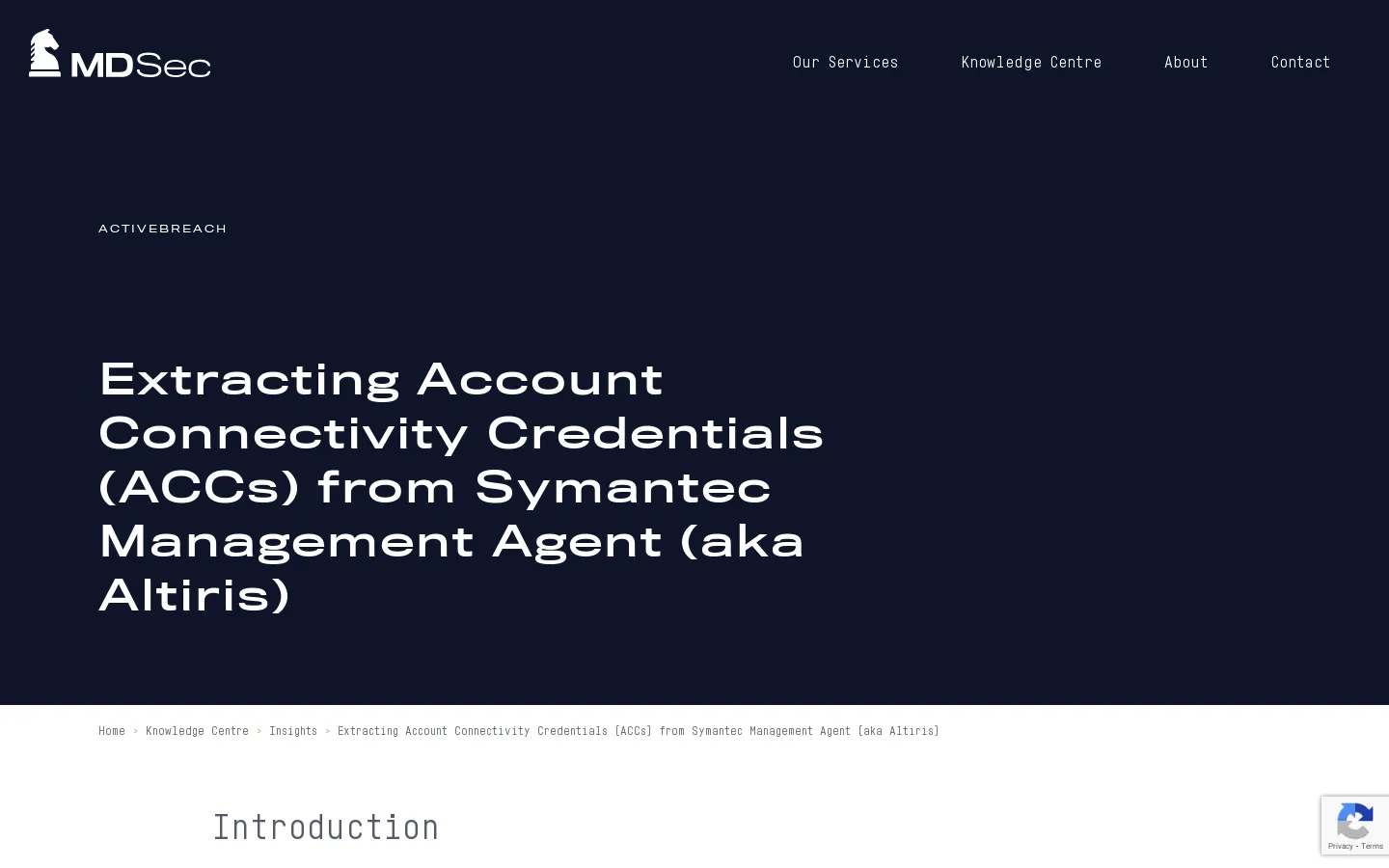 MDSec

Our Services Knowledge Centre About Contact

ACTIVEBREACH

Extracting Account Connectivity Credentials (ACCs) from Symantec Management Agent (aka Altiris)

Home > Knowledge Centre > Insights > Extracting Account Connectivity Credentials (ACCs) from Symantec Management Agent (aka Altiris)

Introduction

Privacy - Terms